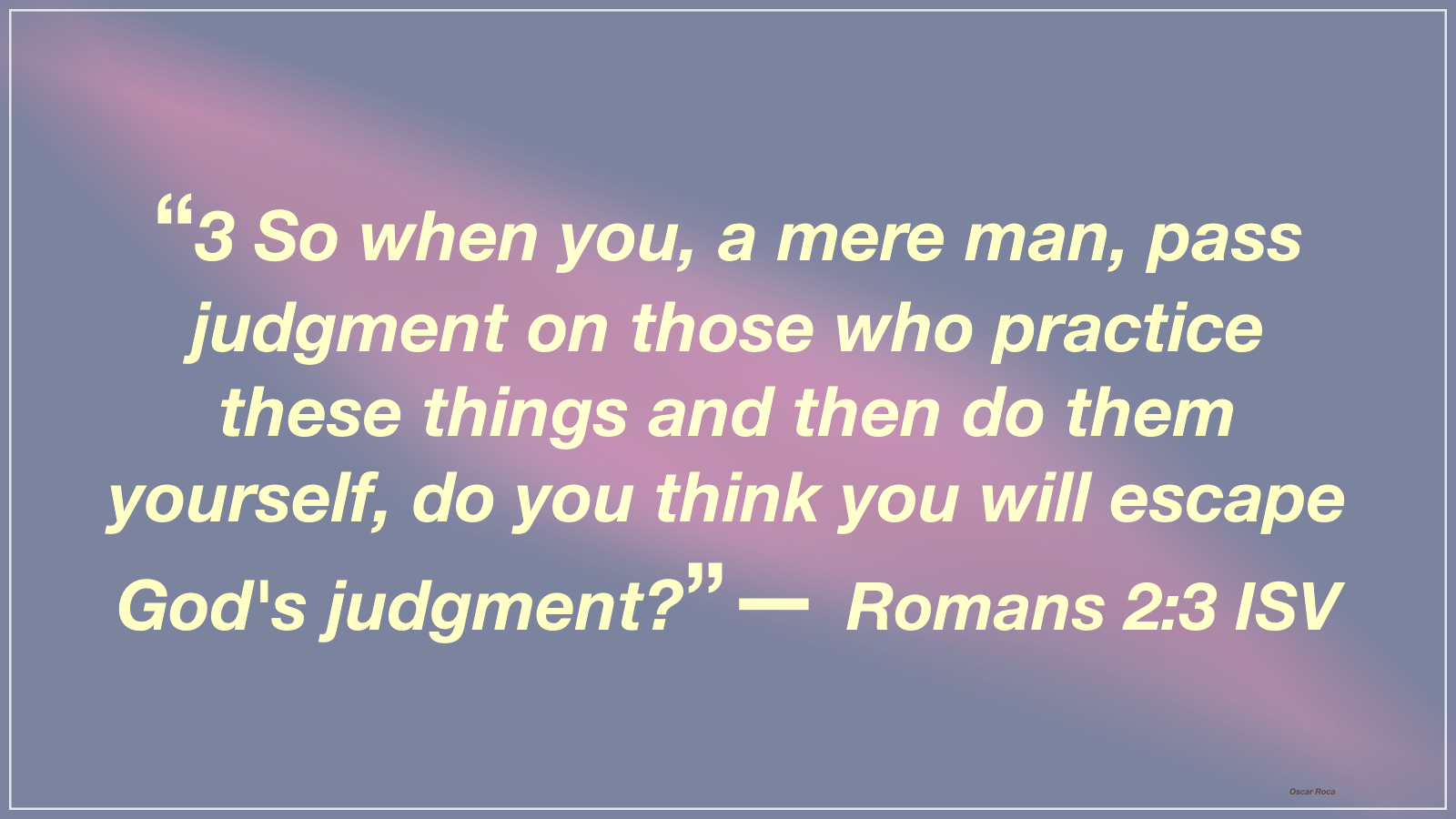 “3 So when you, a mere man, pass judgment on those who practice these things and then do them yourself, do you think you will escape God's judgment?” — Romans 2:3 ISV

Oscar Roca